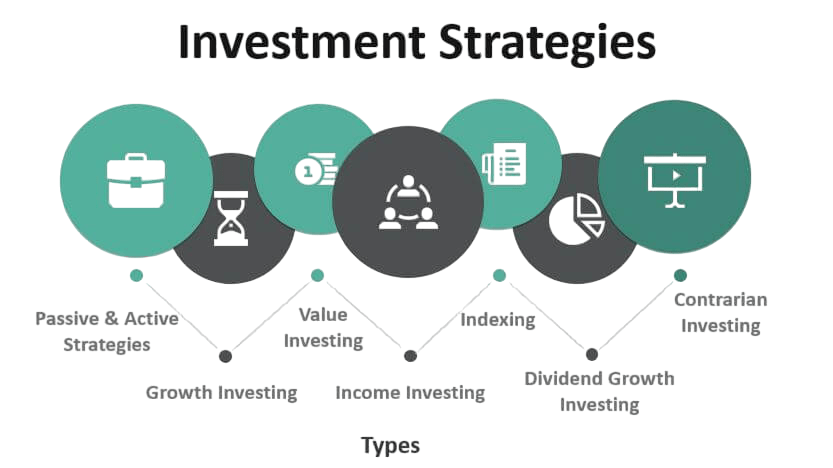 Investment Strategies

Passive & Active Strategies

Growth Investing

Value Investing

Income Investing

Indexing

Dividend Growth Investing

Contrarian Investing

Types